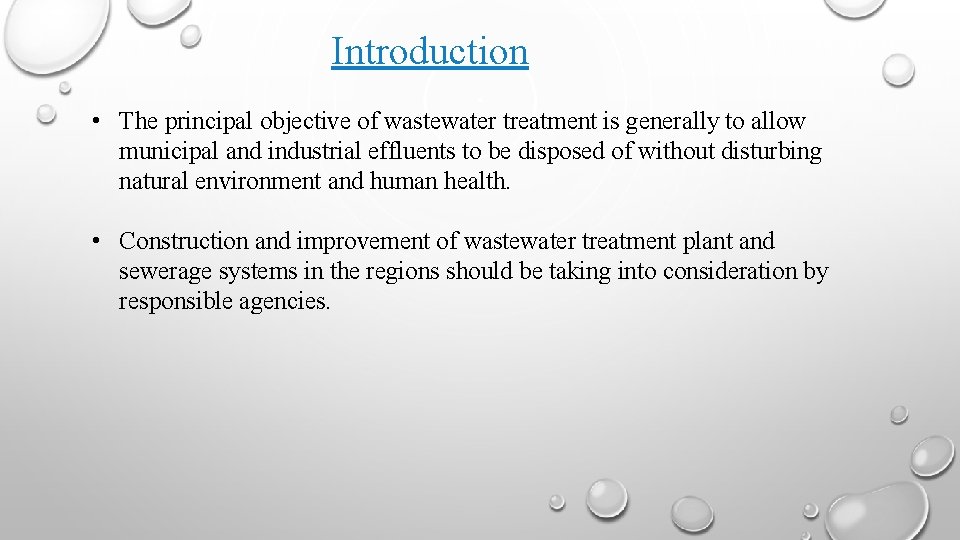 Introduction

• The principal objective of wastewater treatment is generally to allow municipal and industrial effluents to be disposed of without disturbing natural environment and human health.

• Construction and improvement of wastewater treatment plant and sewerage systems in the regions should be taking into consideration by responsible agencies.